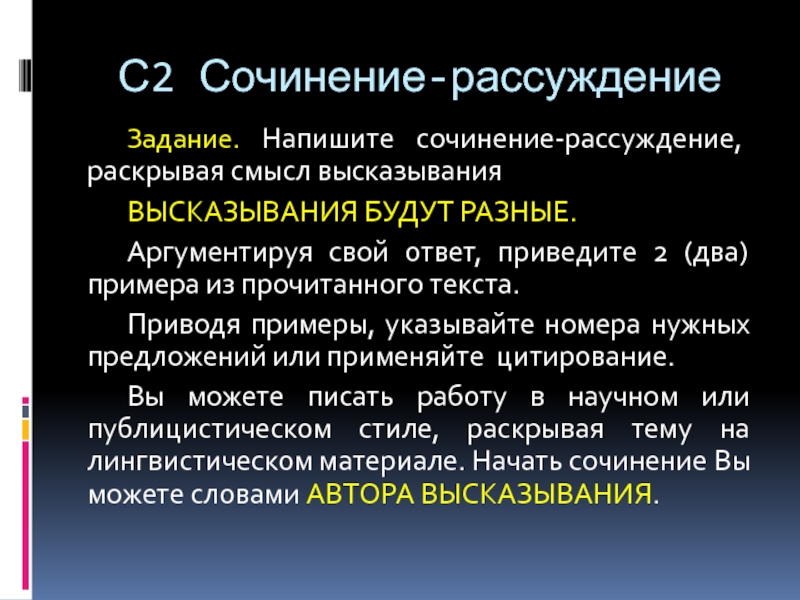 С2 Сочинение-рассуждение

Задание. Напишите сочинение-рассуждение, раскрывая смысл высказывания

ВЫСКАЗЫВАНИЯ БУДУТ РАЗНЫЕ.

Аргументируя свой ответ, приведите 2 (два) примера из прочитанного текста.

Приводя примеры, указывайте номера нужных предложений или применяйте цитирование.

Вы можете писать работу в научном или публицистическом стиле, раскрывая тему на лингвистическом материале. Начать сочинение Вы можете словами АВТОРА ВЫСКАЗЫВАНИЯ.